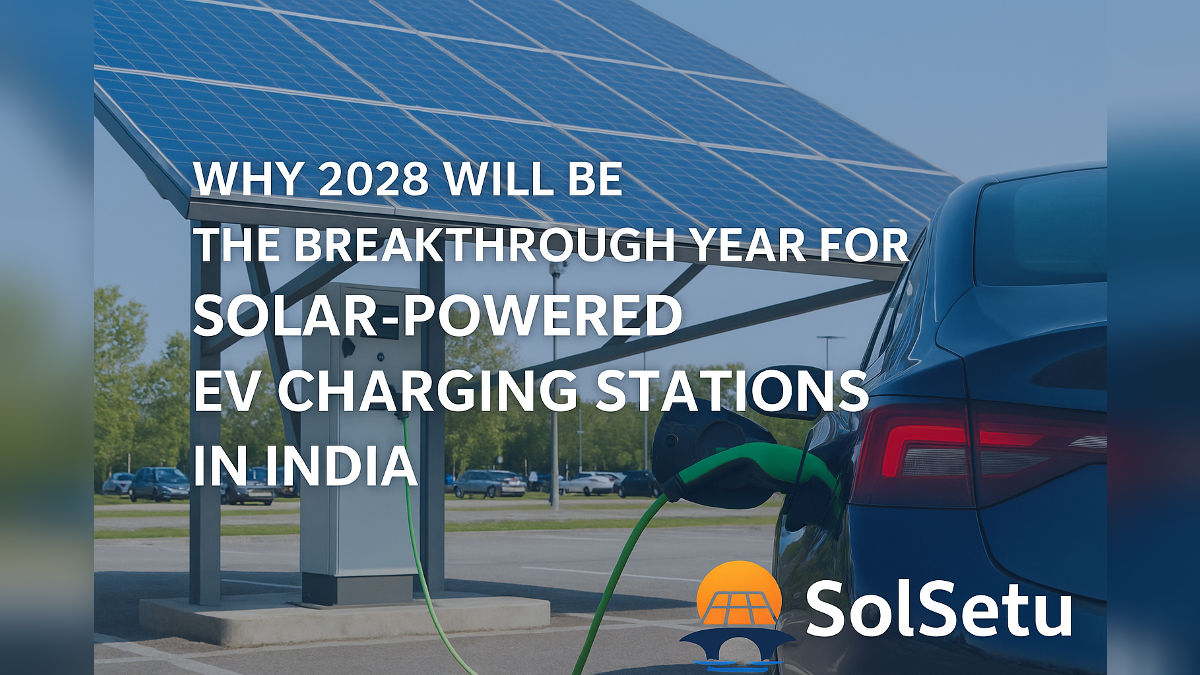 WHY 2028 WILL BE
THE BREAKTHROUGH YEAR FOR
SOLAR-POWERED
EV CHARGING STATIONS
IN INDIA

SolSetu